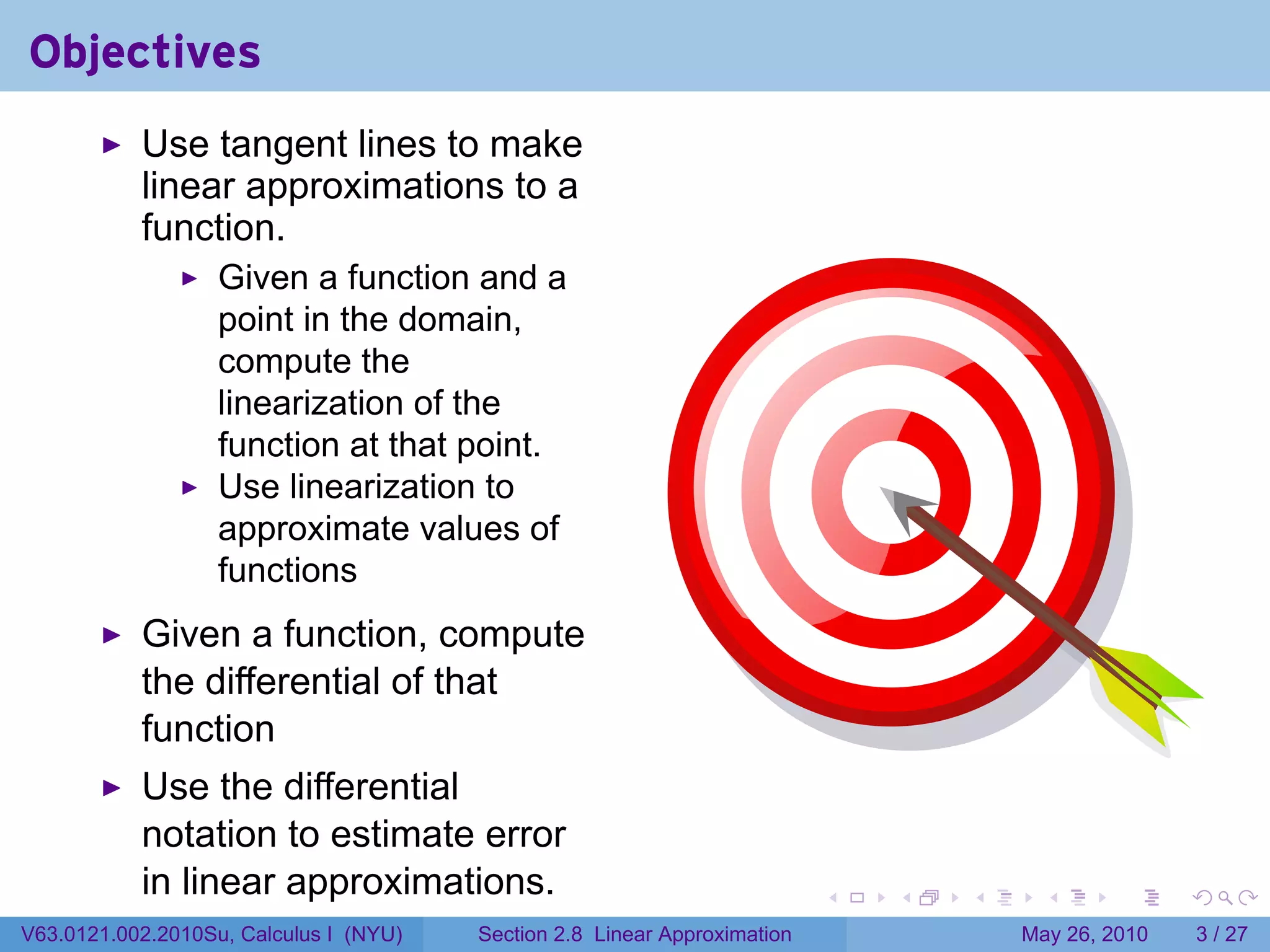 Objectives

▶ Use tangent lines to make linear approximations to a function.
▶ Given a function and a point in the domain, compute the linearization of the function at that point.
▶ Use linearization to approximate values of functions

▶ Given a function, compute the differential of that function

▶ Use the differential notation to estimate error in linear approximations.

V63.0121.002.2010Su, Calculus I (NYU) Section 2.8 Linear Approximation May 26, 2010 3 / 27